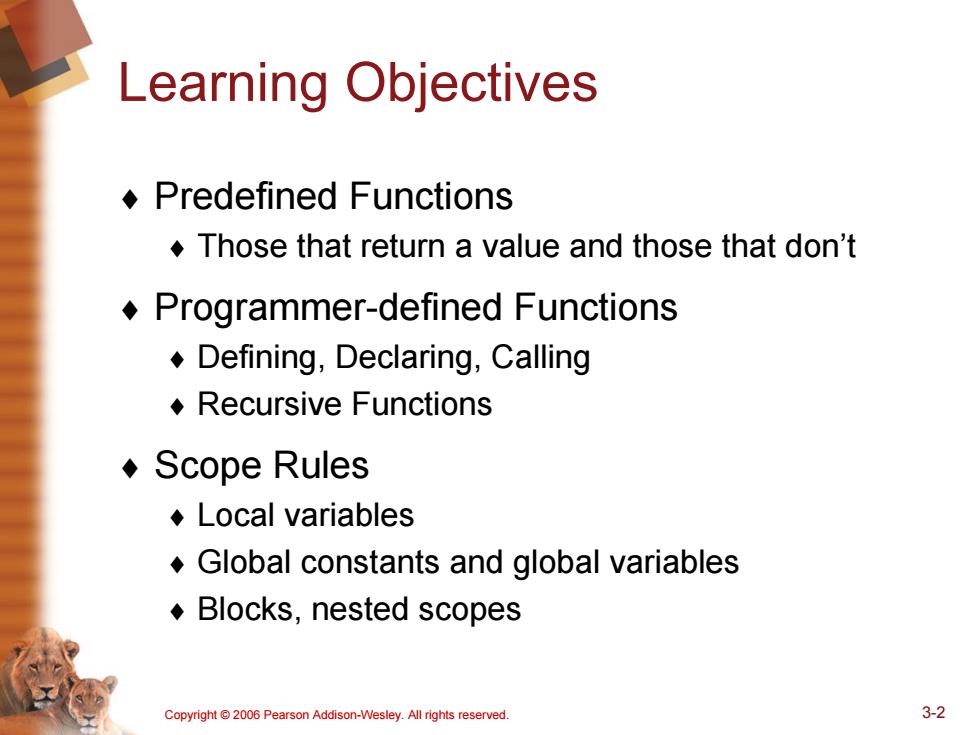 Learning Objectives

♦ Predefined Functions
♦ Those that return a value and those that don't

♦ Programmer-defined Functions
♦ Defining, Declaring, Calling
♦ Recursive Functions

♦ Scope Rules
♦ Local variables
♦ Global constants and global variables
♦ Blocks, nested scopes

Copyright © 2006 Pearson Addison-Wesley. All rights reserved.

3-2